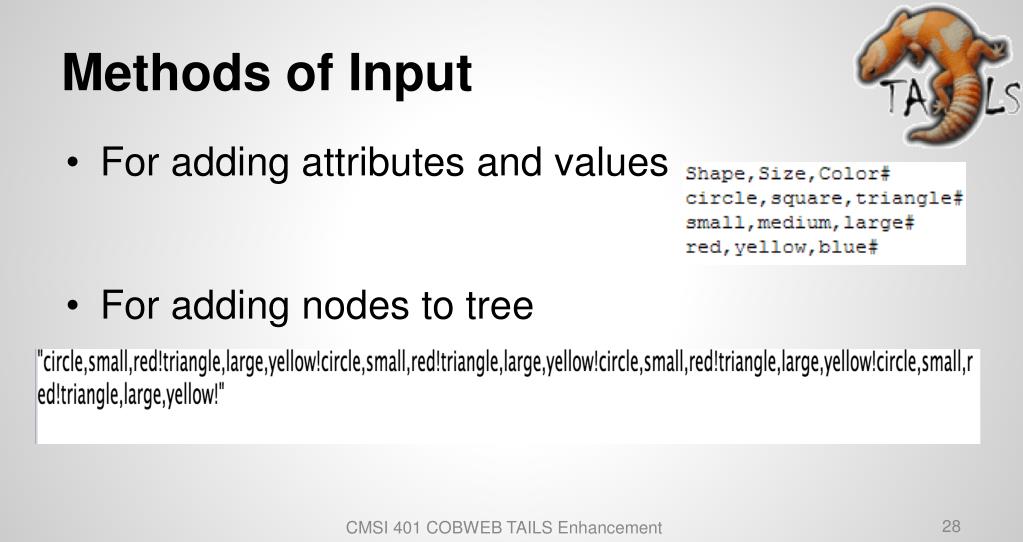 Methods of Input

TAILS

• For adding attributes and values

Shape,Size,Color#
circle,square,triangle#
small,medium,large#
red,yellow,blue#

• For adding nodes to tree

"circle,small,red!triangle,large,yellow!circle,small,red!triangle,large,yellow!circle,small,red!triangle,large,yellow!circle,small,red!triangle,large,yellow!"

CMSI 401 COBWEB TAILS Enhancement

28